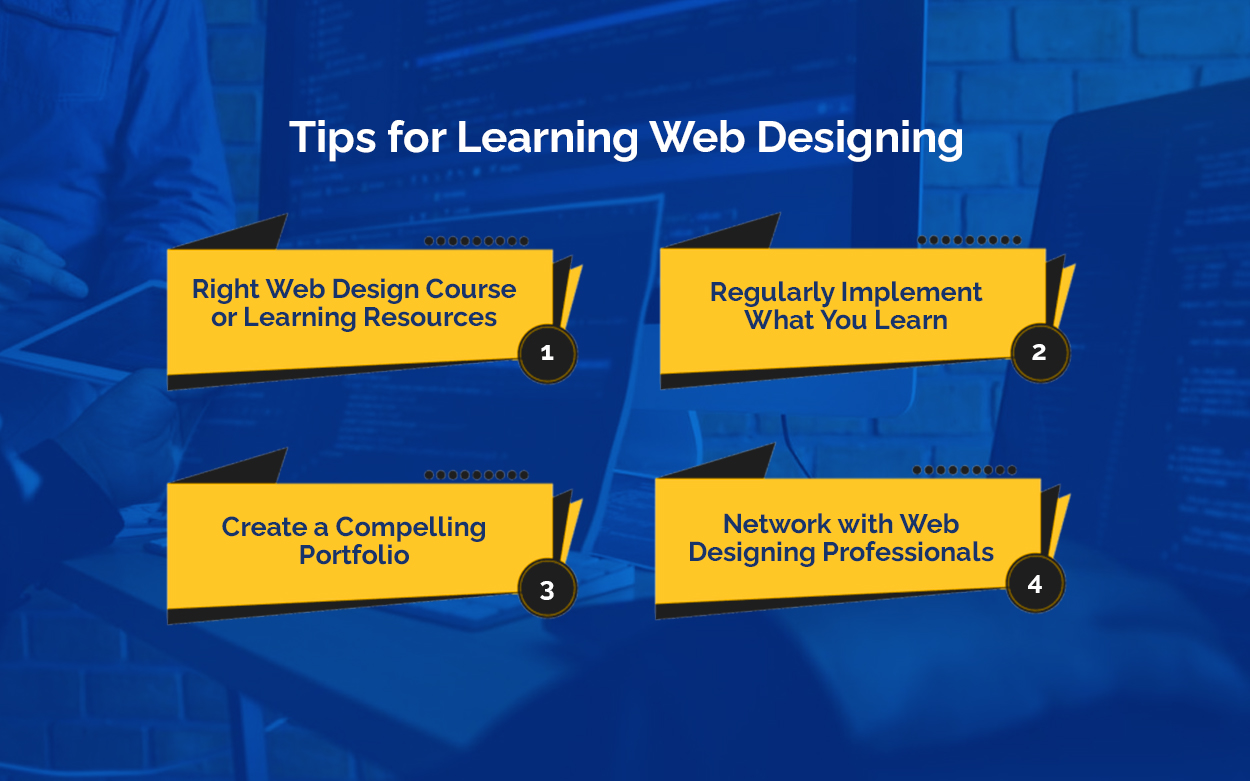 Tips for Learning Web Designing

Right Web Design Course or Learning Resources

1

Regularly Implement What You Learn

2

Create a Compelling Portfolio

3

Network with Web Designing Professionals

4